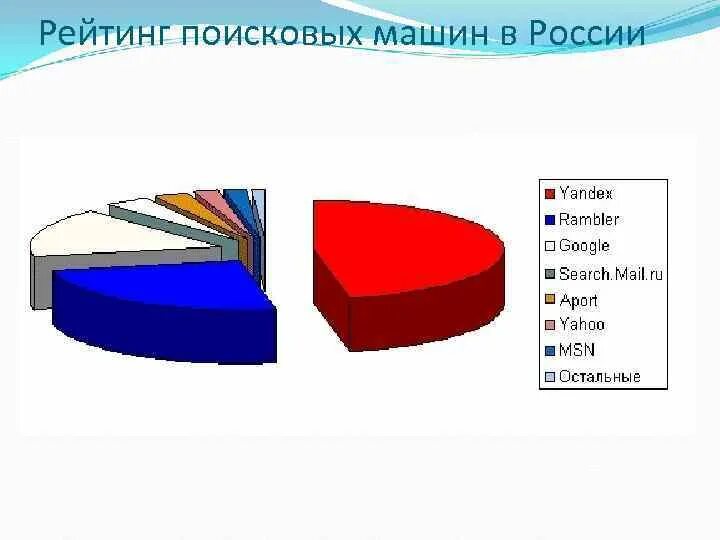 Рейтинг поисковых машин в России

Yandex
Rambler
Google
Search.Mail.ru
Aport
Yahoo
MSN
Остальные